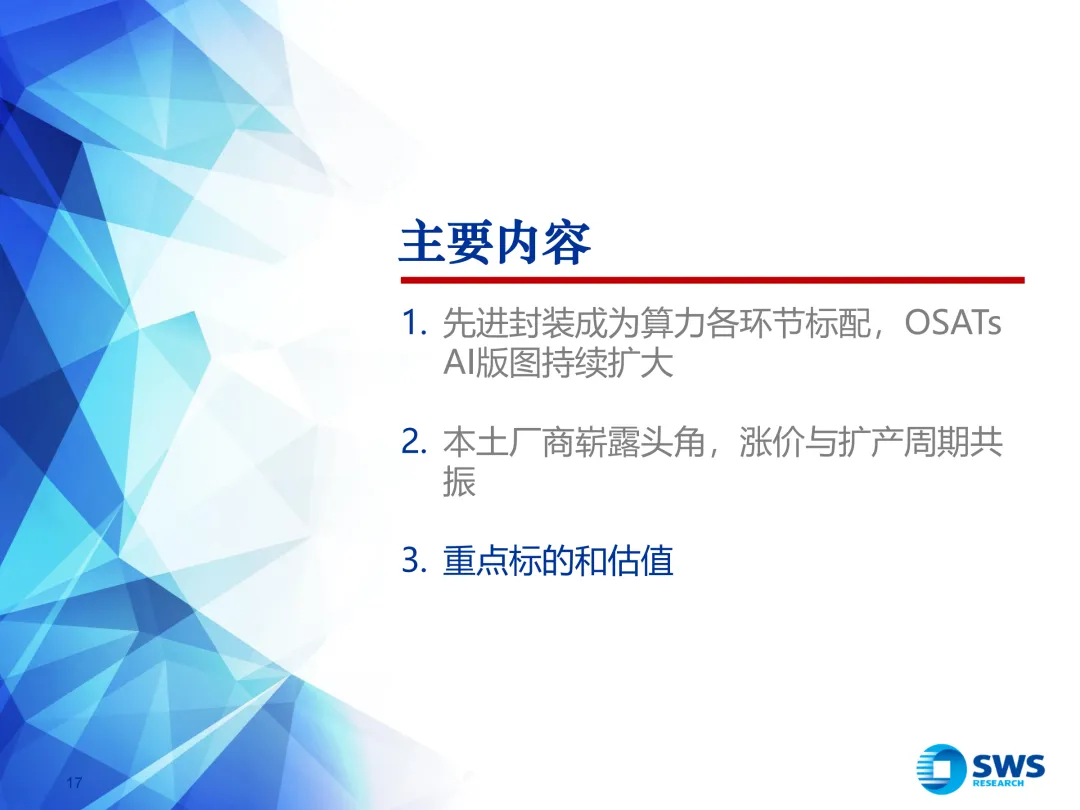 主要内容

1. 先进封装成为算力各环节标配，OSATs AI版图持续扩大

2. 本土厂商崭露头角，涨价与扩产周期共振

3. 重点标的和估值

17

SWS RESEARCH